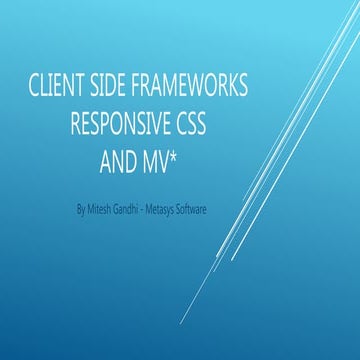 CLIENT SIDE FRAMEWORKS
RESPONSIVE CSS
AND MV*

By Mitesh Gandhi - Metasys Software